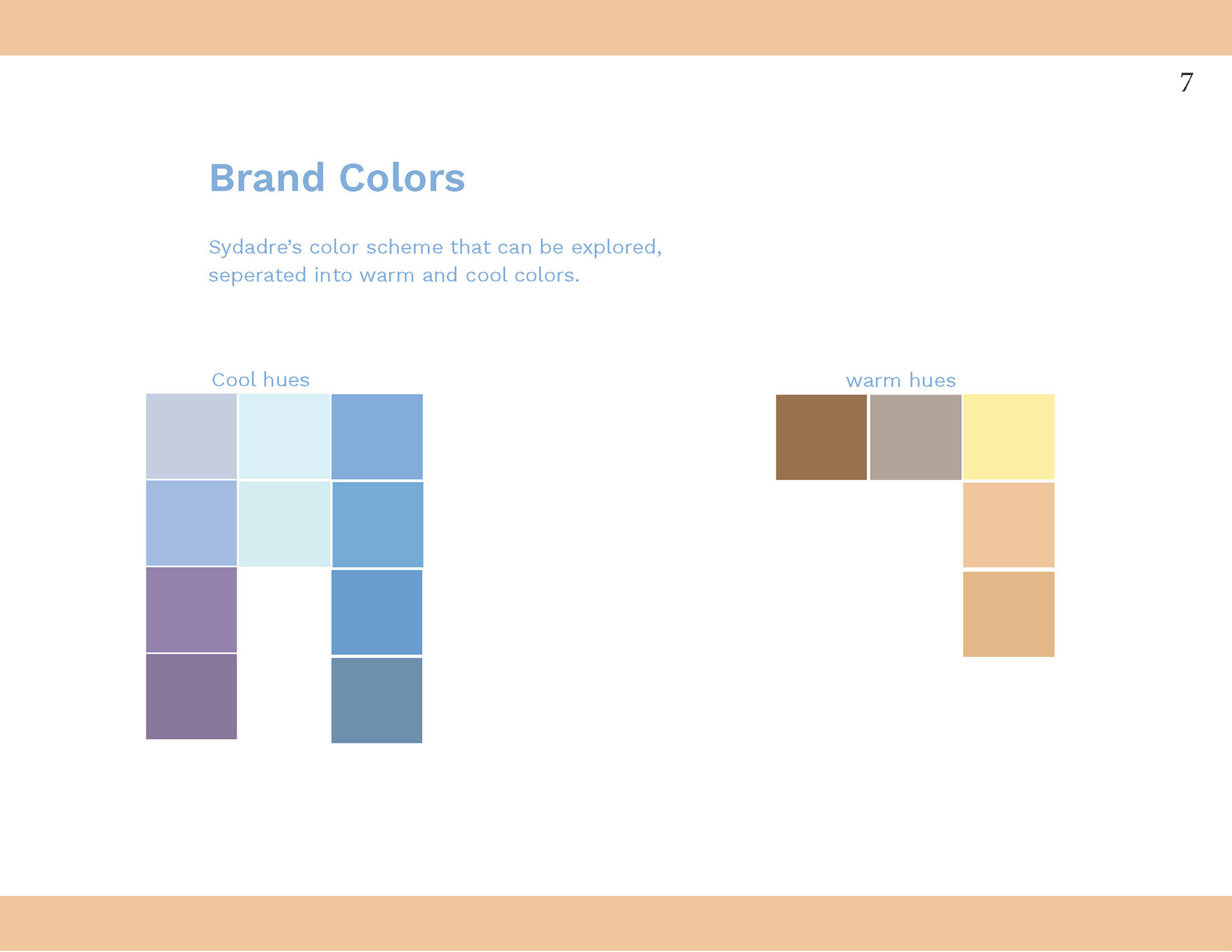 7

Brand Colors

Sydadre's color scheme that can be explored, seperated into warm and cool colors.

Cool hues

warm hues